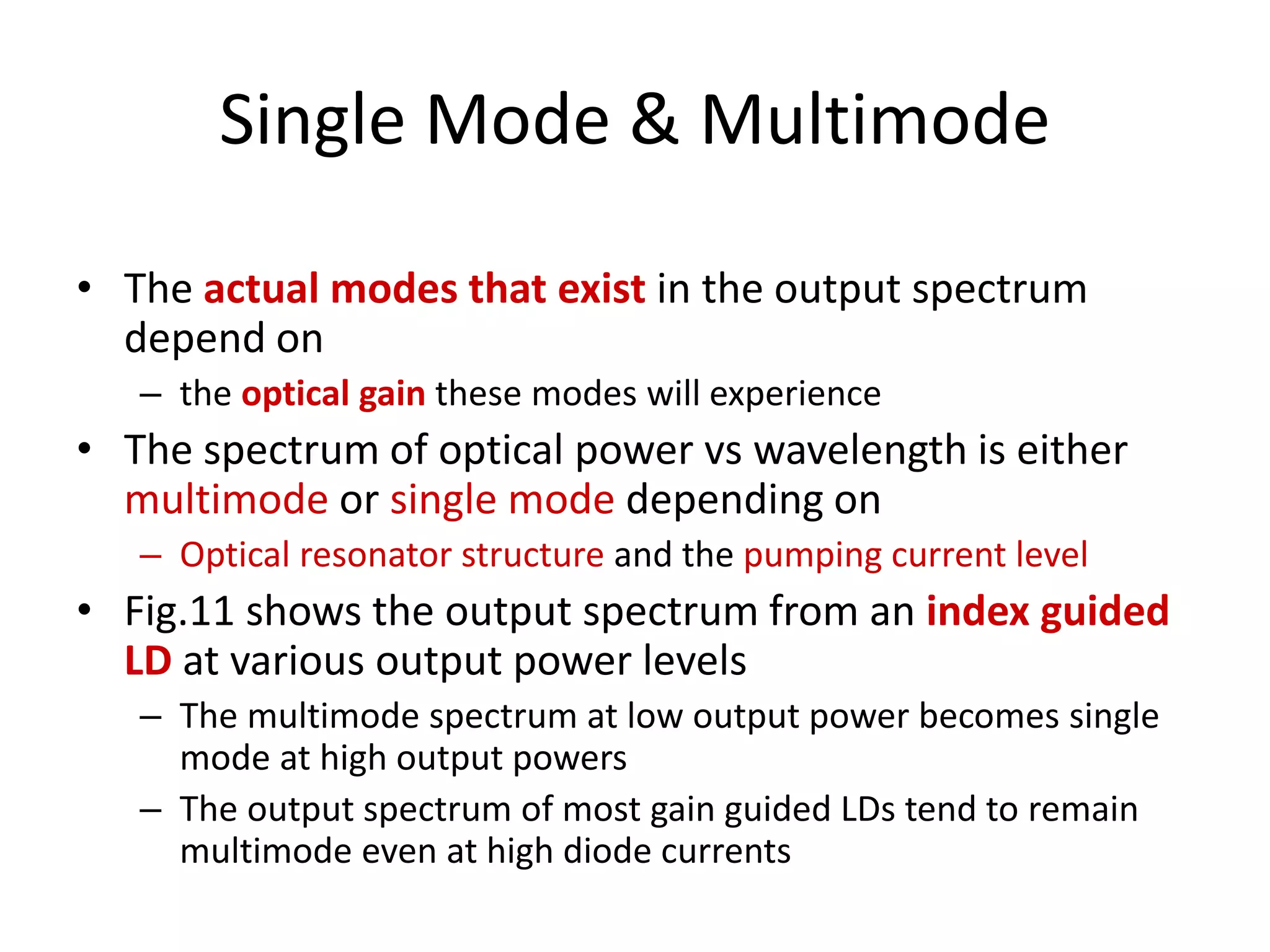 Single Mode & Multimode

• The actual modes that exist in the output spectrum depend on
 – the optical gain these modes will experience
• The spectrum of optical power vs wavelength is either multimode or single mode depending on
 – Optical resonator structure and the pumping current level
• Fig.11 shows the output spectrum from an index guided LD at various output power levels
 – The multimode spectrum at low output power becomes single mode at high output powers
 – The output spectrum of most gain guided LDs tend to remain multimode even at high diode currents